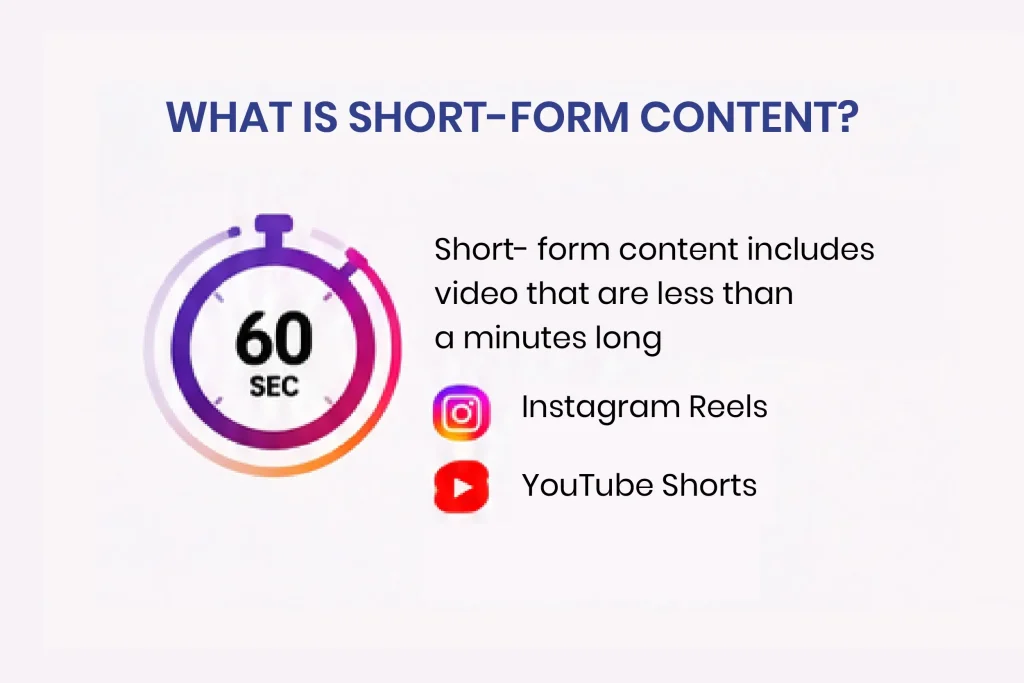 WHAT IS SHORT-FORM CONTENT?

60
SEC

Short- form content includes video that are less than a minutes long

Instagram Reels

YouTube Shorts